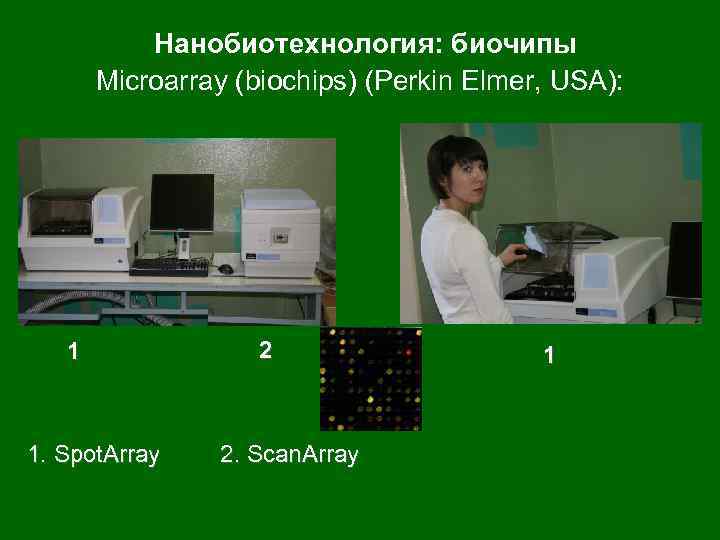 Нанобиотехнология: биочипы
Microarray (biochips) (Perkin Elmer, USA):

1

2

1

1. SpotArray 2. ScanArray